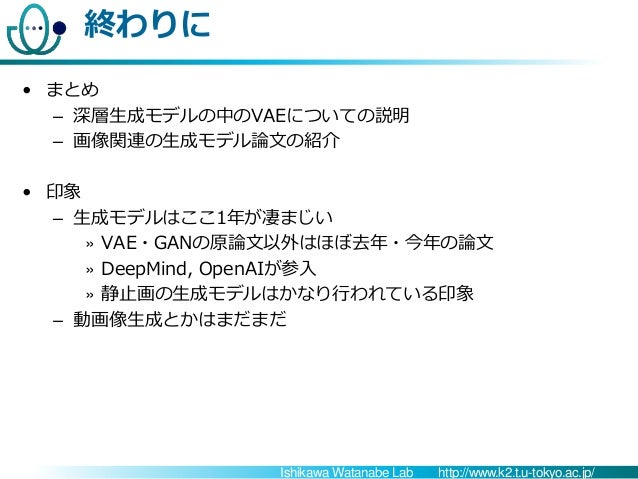 終わりに

• まとめ
– 深層生成モデルの中のVAEについての説明
– 画像関連の生成モデル論文の紹介

• 印象
– 生成モデルはここ1年が凄まじい
» VAE・GANの原論文以外はほぼ去年・今年の論文
» DeepMind, OpenAIが参入
» 静止画の生成モデルはかなり行われている印象
– 動画像生成とかはまだまだ

Ishikawa Watanabe Lab http://www.k2.t.u-tokyo.ac.jp/